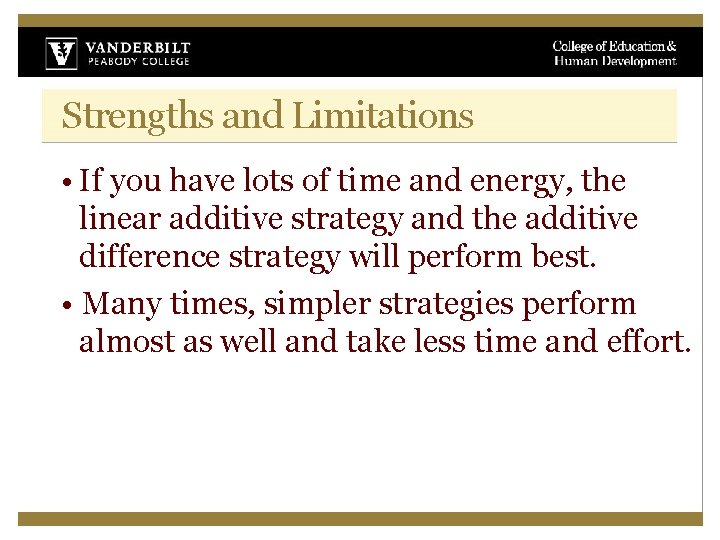 VANDERBILT
PEABODY COLLEGE

College of Education &
Human Development

Strengths and Limitations

• If you have lots of time and energy, the linear additive strategy and the additive difference strategy will perform best.

• Many times, simpler strategies perform almost as well and take less time and effort.